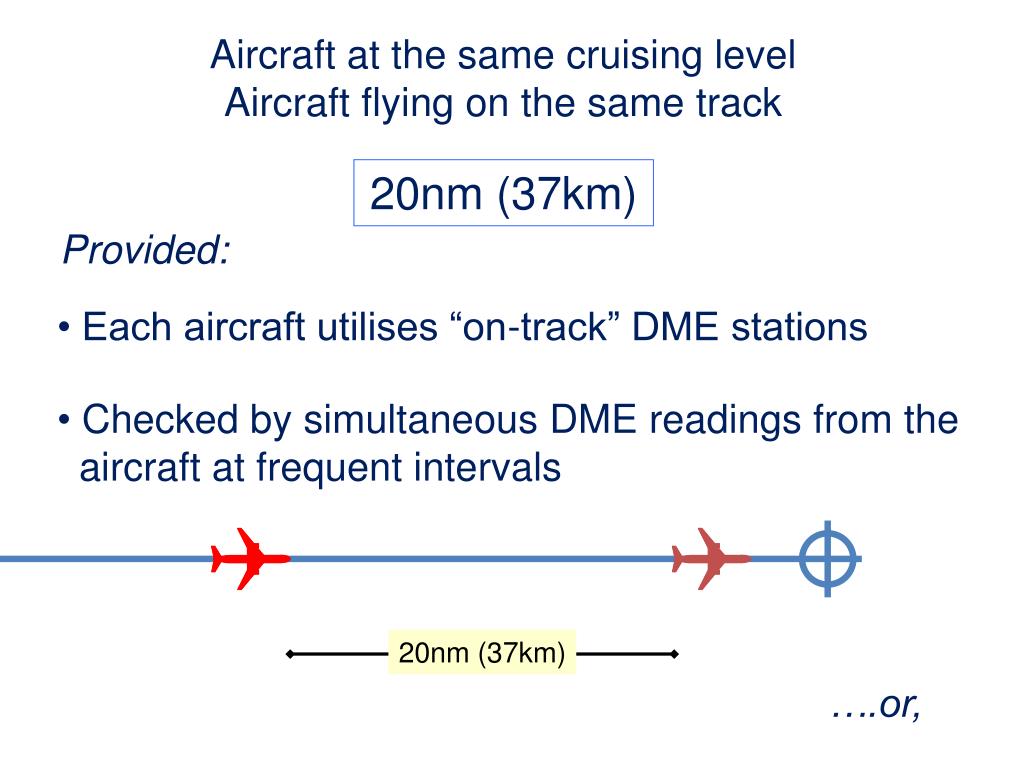 Aircraft at the same cruising level
Aircraft flying on the same track

20nm (37km)

Provided:

• Each aircraft utilises “on-track” DME stations

• Checked by simultaneous DME readings from the aircraft at frequent intervals

20nm (37km)

….or,